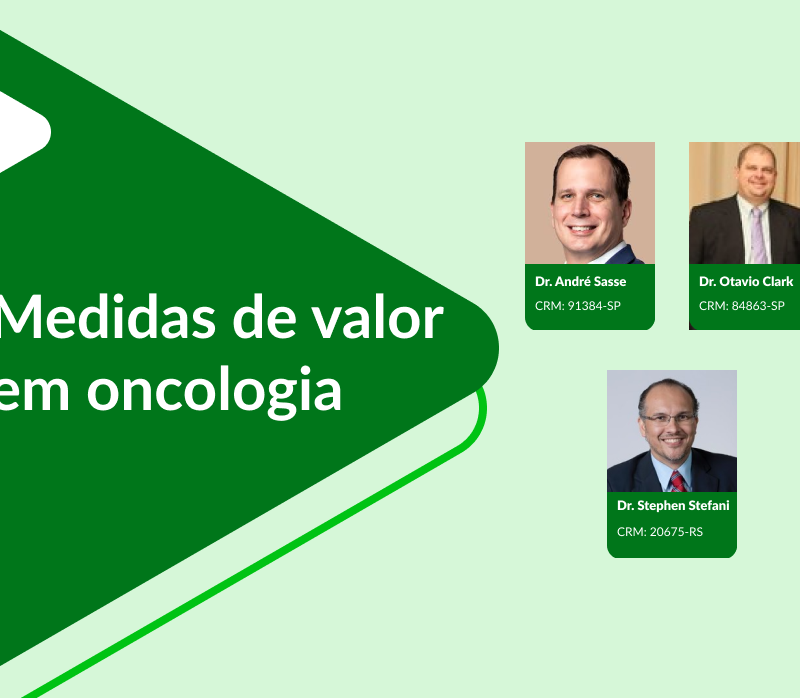 Medidas de valor em oncologia

Dr. André Sasse
CRM: 91384-SP

Dr. Otavio Clark
CRM: 84863-SP

Dr. Stephen Stefani
CRM: 20675-RS